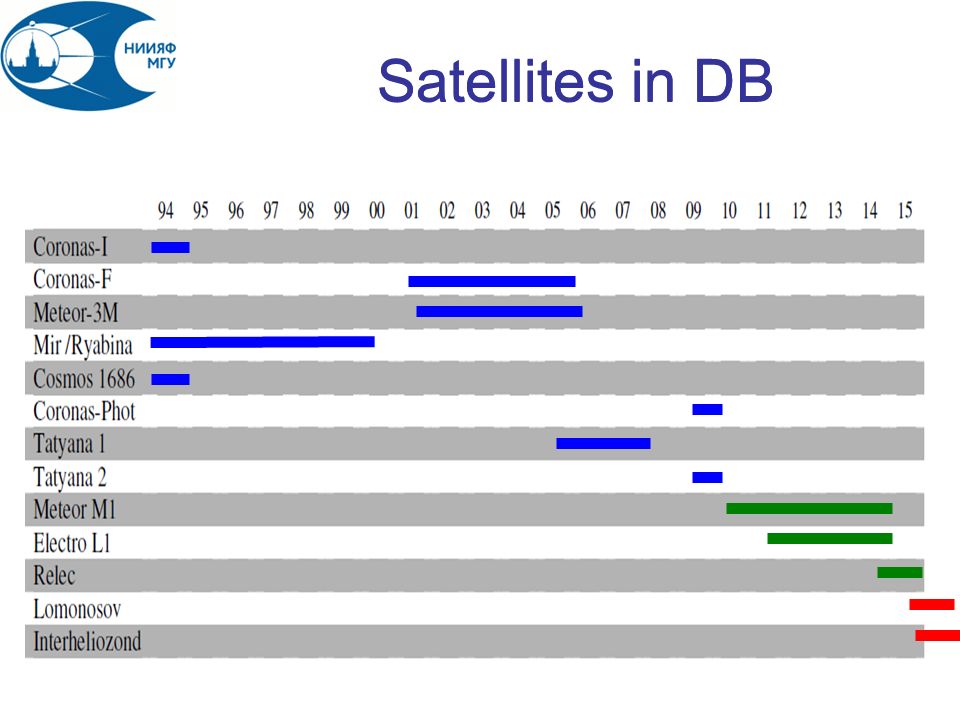 НИИЯФ МГУ

Satellites in DB

94 95 96 97 98 99 00 01 02 03 04 05 06 07 08 09 10 11 12 13 14 15

Coronas-I
Coronas-F
Meteor-3M
Mir /Ryabina
Cosmos 1686
Coronas-Phot
Tatyana 1
Tatyana 2
Meteor M1
Electro L1
Relec
Lomonosov
Interheliozond